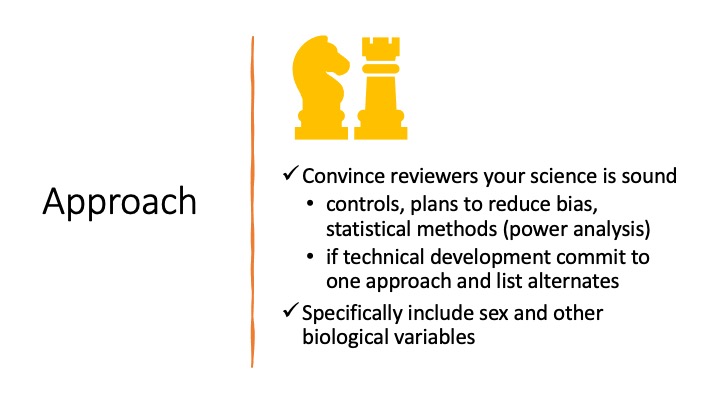 Approach

✓ Convince reviewers your science is sound
• controls, plans to reduce bias, statistical methods (power analysis)
• if technical development commit to one approach and list alternates

✓ Specifically include sex and other biological variables